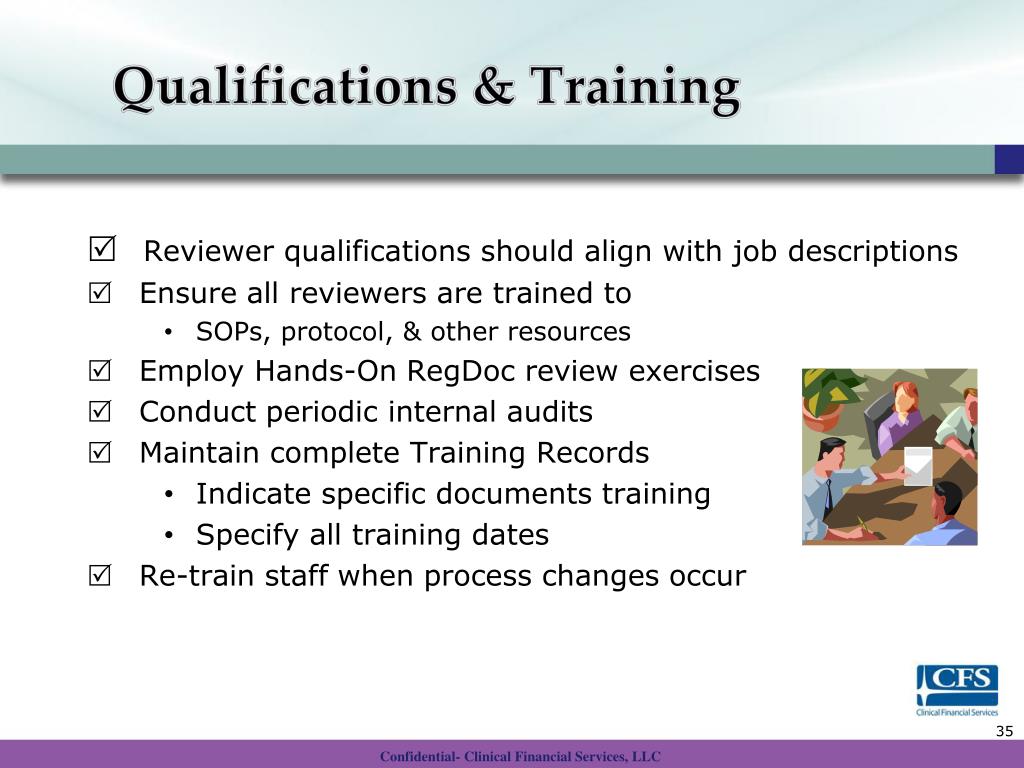 Qualifications & Training

☑ Reviewer qualifications should align with job descriptions

☑ Ensure all reviewers are trained to

• SOPs, protocol, & other resources

☑ Employ Hands-On RegDoc review exercises

☑ Conduct periodic internal audits

☑ Maintain complete Training Records

• Indicate specific documents training

• Specify all training dates

☑ Re-train staff when process changes occur

CFS
Clinical Financial Services

35

Confidential- Clinical Financial Services, LLC